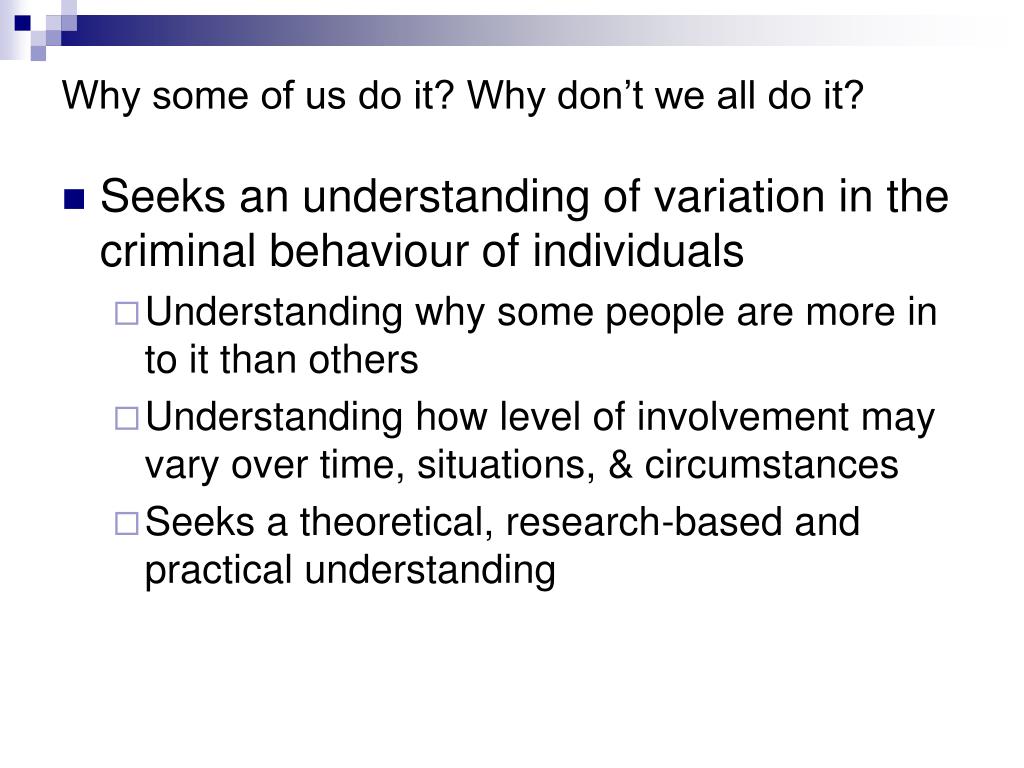 Why some of us do it? Why don’t we all do it?

Seeks an understanding of variation in the criminal behaviour of individuals

Understanding why some people are more in to it than others

Understanding how level of involvement may vary over time, situations, & circumstances

Seeks a theoretical, research-based and practical understanding